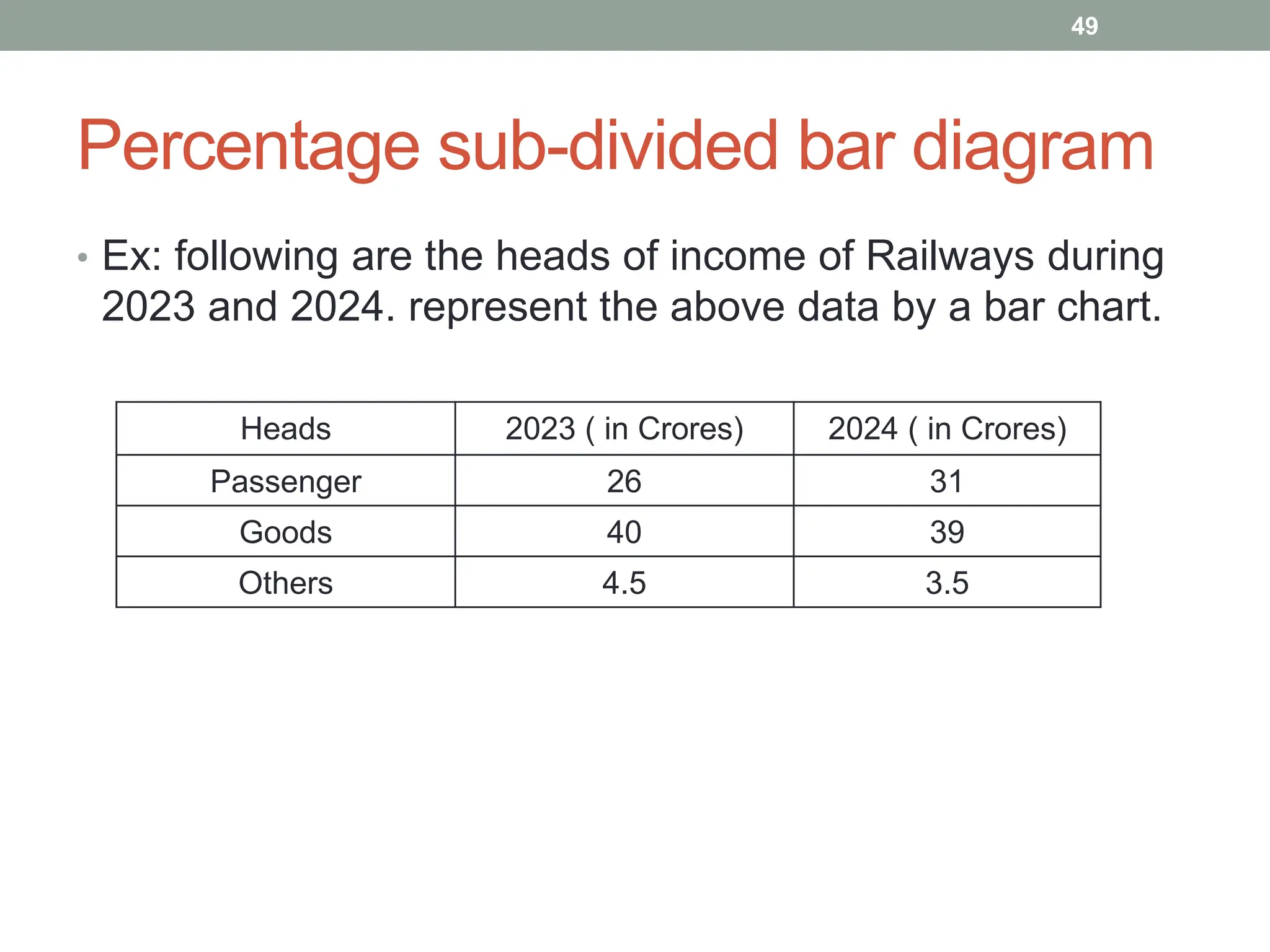 49

Percentage sub-divided bar diagram

• Ex: following are the heads of income of Railways during 2023 and 2024. represent the above data by a bar chart.

| Heads | 2023 ( in Crores) | 2024 ( in Crores) |
|---|---|---|
| Passenger | 26 | 31 |
| Goods | 40 | 39 |
| Others | 4.5 | 3.5 |